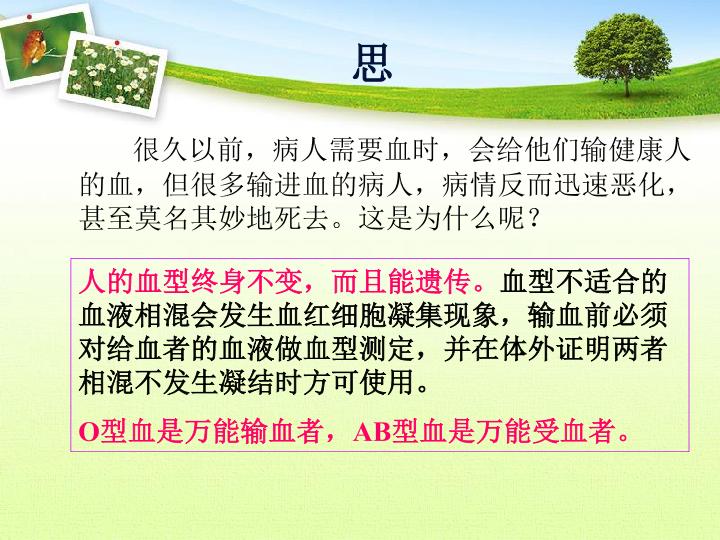 思

很久以前，病人需要血时，会给他们输健康人的血，但很多输进血的病人，病情反而迅速恶化，甚至莫名其妙地死去。这是为什么呢？

人的血型终身不变，而且能遗传。血型不适合的血液相混会发生血红细胞凝集现象，输血前必须对给血者的血液做血型测定，并在体外证明两者相混不发生凝结时方可使用。

O型血是万能输血者，AB型血是万能受血者。